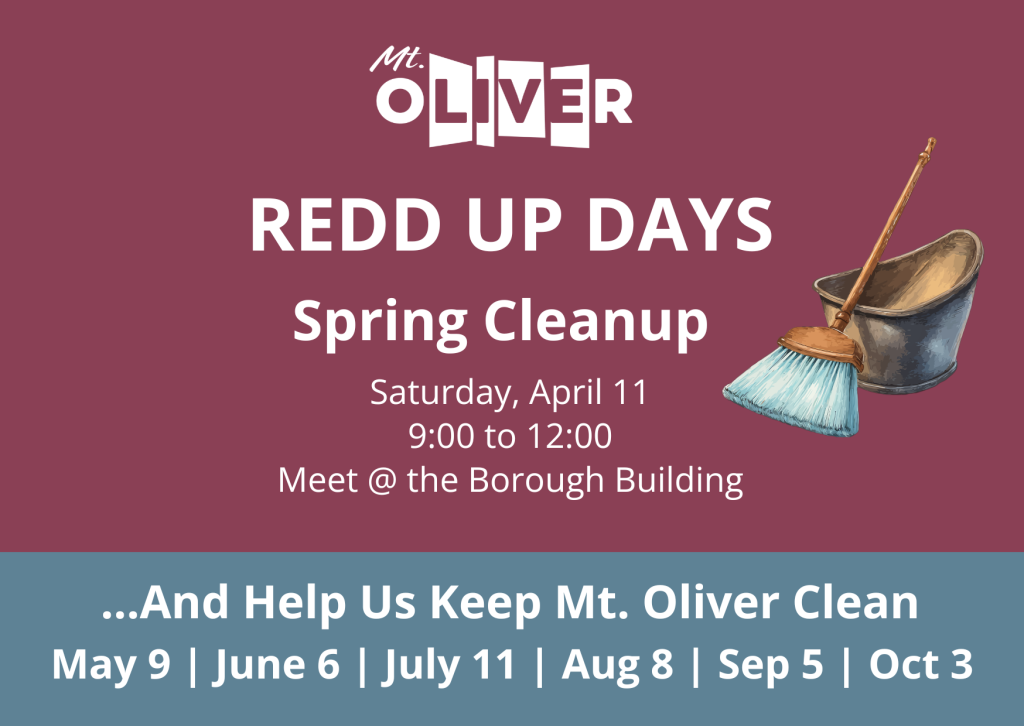 Mt. OLIVER

REDD UP DAYS

Spring Cleanup

Saturday, April 11
9:00 to 12:00
Meet @ the Borough Building

...And Help Us Keep Mt. Oliver Clean

May 9 | June 6 | July 11 | Aug 8 | Sep 5 | Oct 3